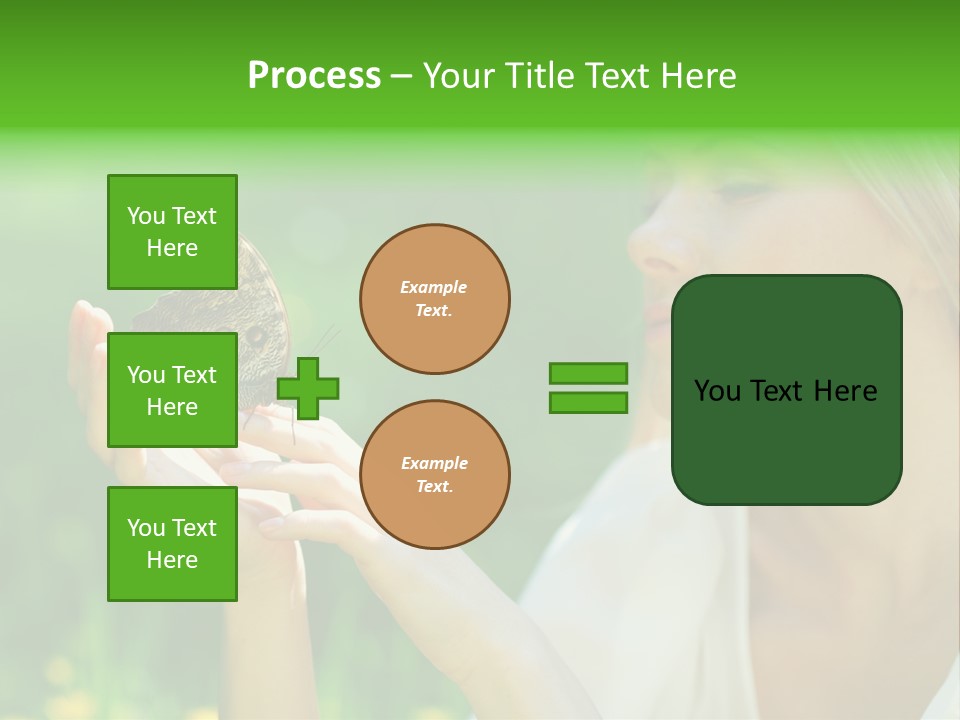 Process – Your Title Text Here

You Text Here

You Text Here

You Text Here

Example Text.

Example Text.

You Text Here